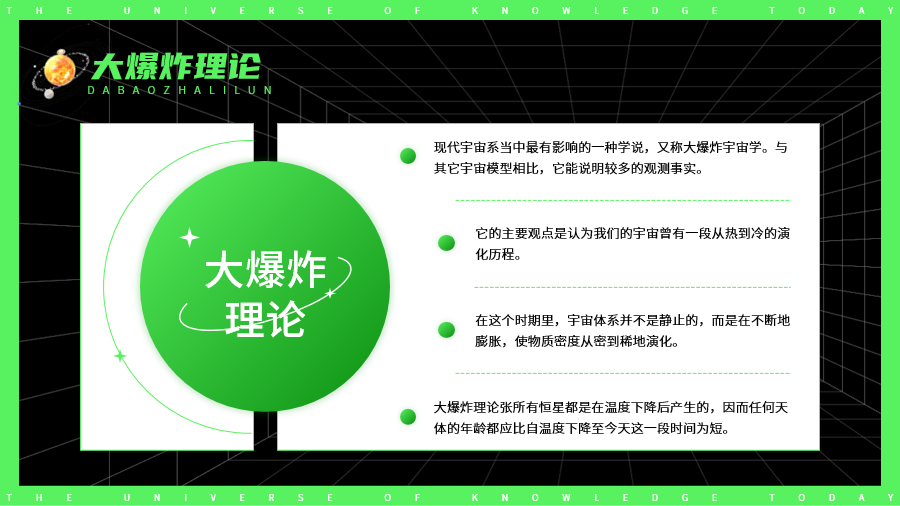 THE UNIVERSE OF KNOWLEDGE TODAY

大爆炸理论
DABAOZHALILUN

大爆炸理论

现代宇宙系当中最有影响的一种学说，又称大爆炸宇宙学。与其它宇宙模型相比，它能说明较多的观测事实。

它的主要观点是认为我们的宇宙曾有一段从热到冷的演化历程。

在这个时期里，宇宙体系并不是静止的，而是在不断地膨胀，使物质密度从密到稀地演化。

大爆炸理论张所有恒星都是在温度下降后产生的，因而任何天体的年龄都应比自温度下降至今天这一段时间为短。

THE UNIVERSE OF KNOWLEDGE TODAY